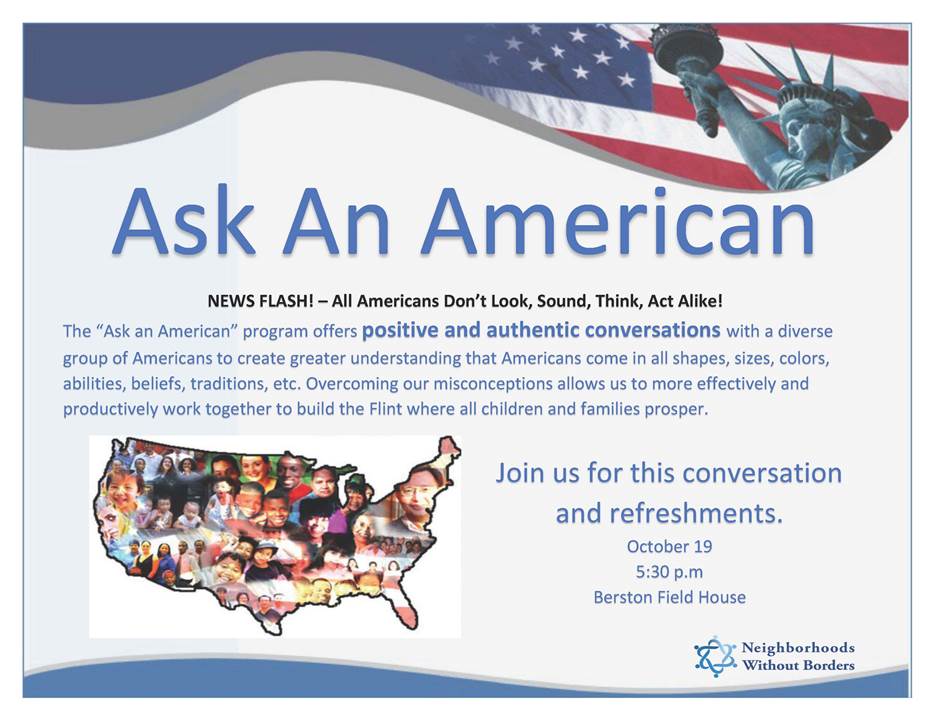 Ask An American

NEWS FLASH! – All Americans Don't Look, Sound, Think, Act Alike!

The "Ask an American" program offers positive and authentic conversations with a diverse group of Americans to create greater understanding that Americans come in all shapes, sizes, colors, abilities, beliefs, traditions, etc. Overcoming our misconceptions allows us to more effectively and productively work together to build the Flint where all children and families prosper.

Join us for this conversation and refreshments.

October 19
5:30 p.m
Berston Field House

Neighborhoods Without Borders